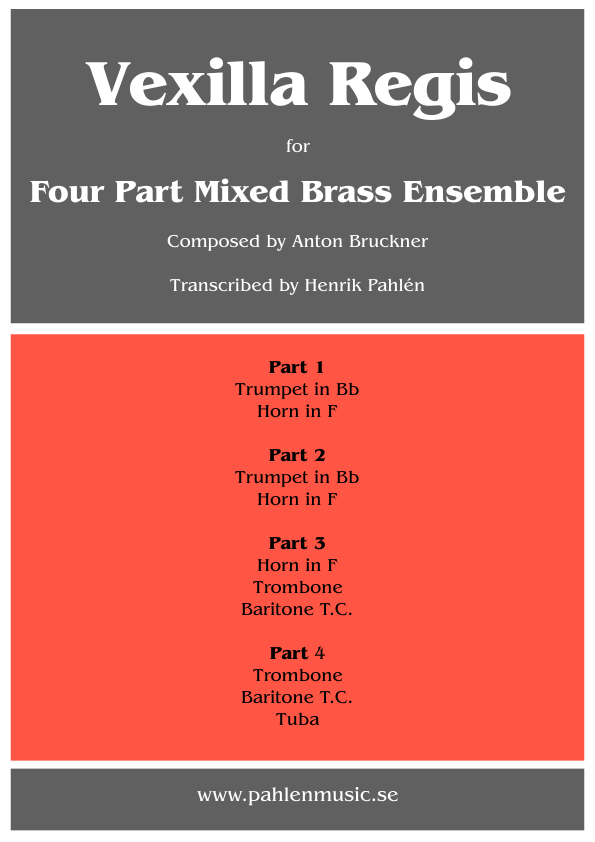 Vexilla Regis

for

Four Part Mixed Brass Ensemble

Composed by Anton Bruckner

Transcribed by Henrik Pahlén

Part 1
Trumpet in Bb
Horn in F

Part 2
Trumpet in Bb
Horn in F

Part 3
Horn in F
Trombone
Baritone T.C.

Part 4
Trombone
Baritone T.C.
Tuba

www.pahlenmusic.se